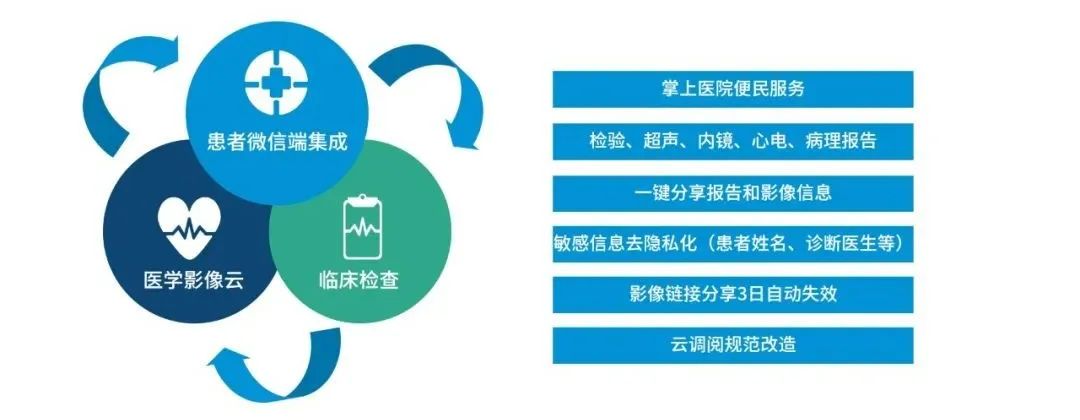 患者微信端集成

医学影像云

临床检查

掌上医院便民服务

检验、超声、内镜、心电、病理报告

一键分享报告和影像信息

敏感信息去隐私化（患者姓名、诊断医生等）

影像链接分享3日自动失效

云调阅规范改造